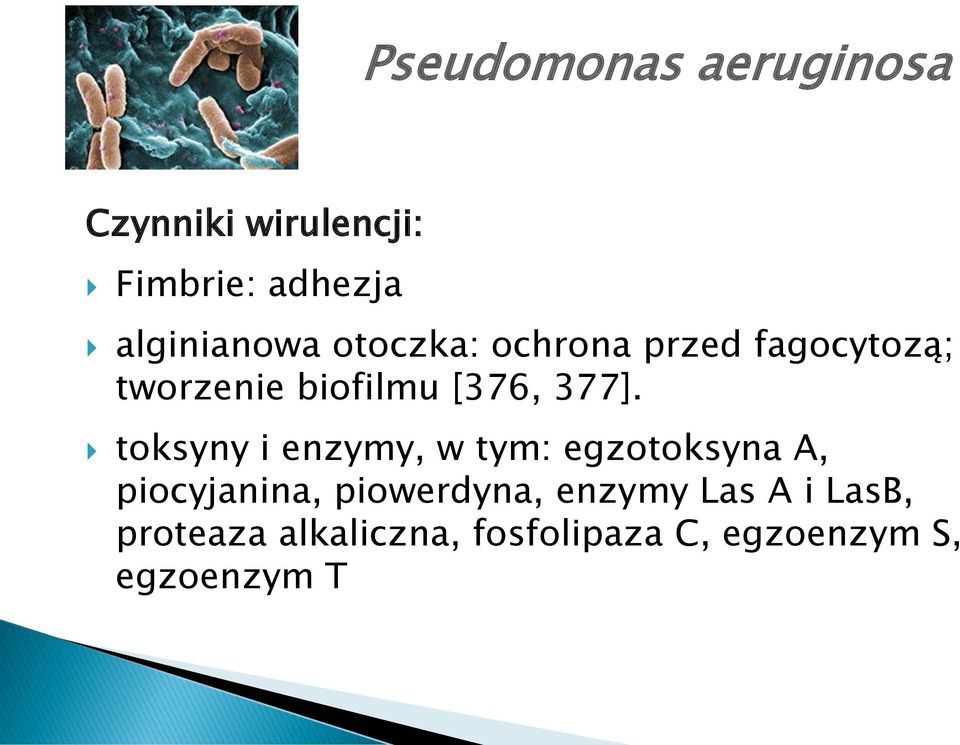 Pseudomonas aeruginosa

Czynniki wirulencji:

Fimbrie: adhezja

alginianowa otoczka: ochrona przed fagocytozą; tworzenie biofilmu [376, 377].

toksyny i enzymy, w tym: egzotoksyna A, piocyjanina, piowerdyna, enzymy Las A i LasB, proteaza alkaliczna, fosfolipaza C, egzoenzym S, egzoenzym T